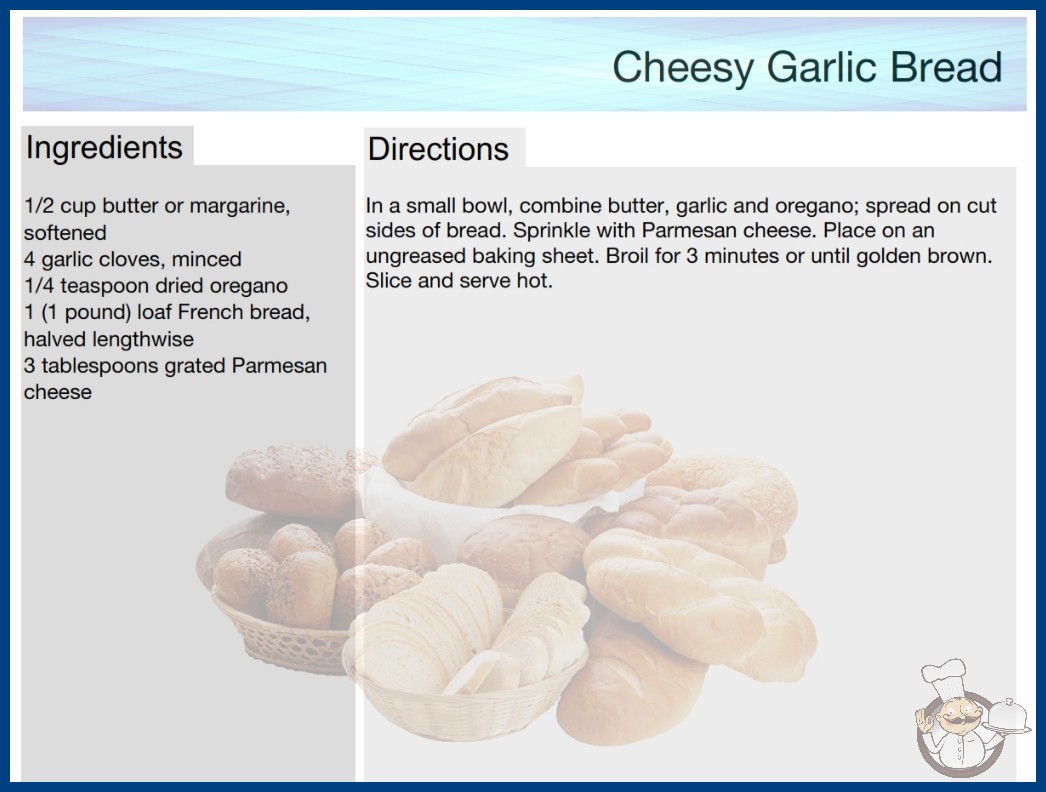 Cheesy Garlic Bread

Ingredients

1/2 cup butter or margarine, softened
4 garlic cloves, minced
1/4 teaspoon dried oregano
1 (1 pound) loaf French bread, halved lengthwise
3 tablespoons grated Parmesan cheese

Directions

In a small bowl, combine butter, garlic and oregano; spread on cut sides of bread. Sprinkle with Parmesan cheese. Place on an ungreased baking sheet. Broil for 3 minutes or until golden brown. Slice and serve hot.